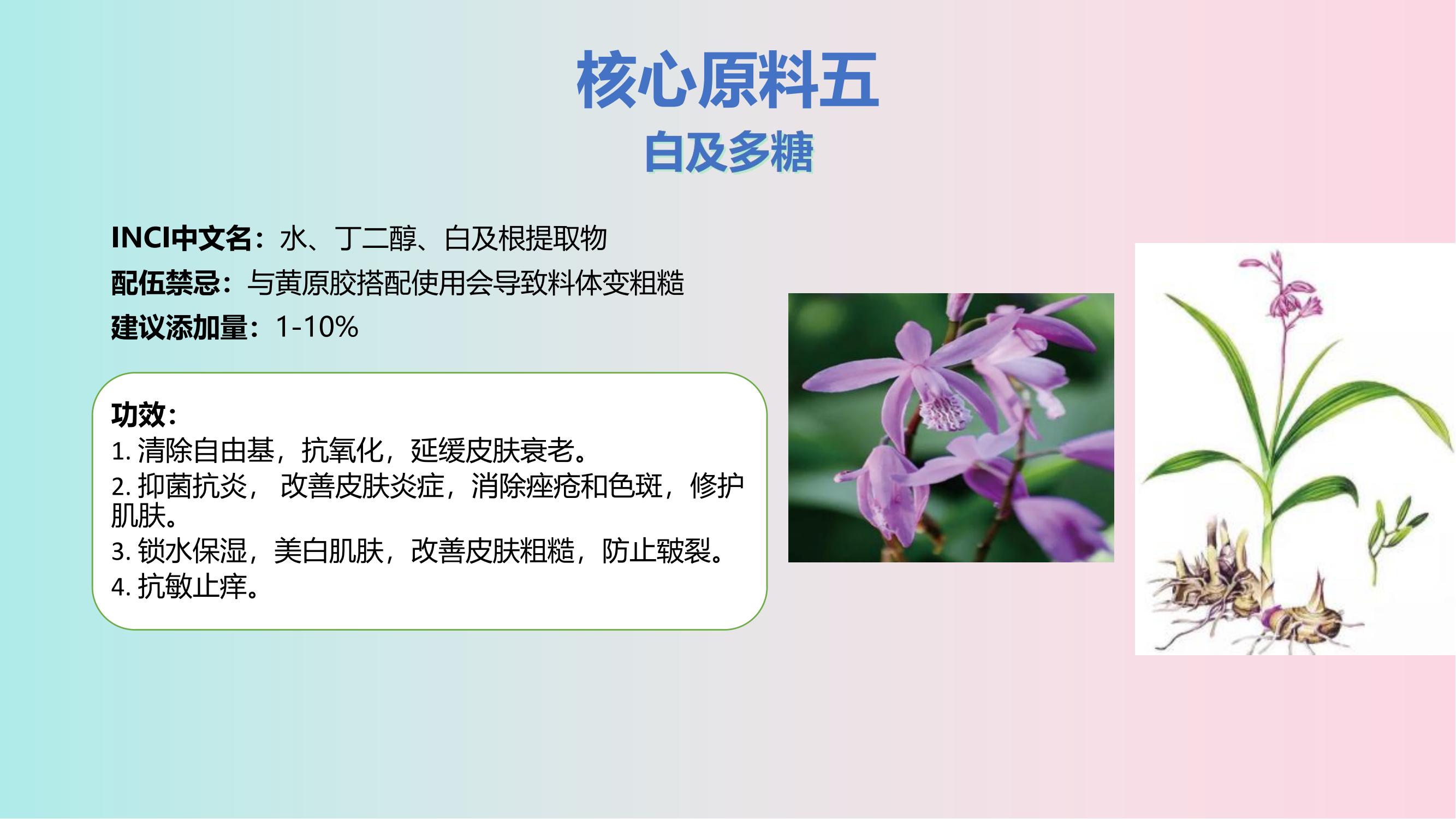 核心原料五
白及多糖

INCI中文名：水、丁二醇、白及根提取物
配伍禁忌：与黄原胶搭配使用会导致料体变粗糙
建议添加量：1-10%

功效：
1. 清除自由基，抗氧化，延缓皮肤衰老。
2. 抑菌抗炎， 改善皮肤炎症，消除痤疮和色斑，修护肌肤。
3. 锁水保湿，美白肌肤，改善皮肤粗糙，防止皲裂。
4. 抗敏止痒。